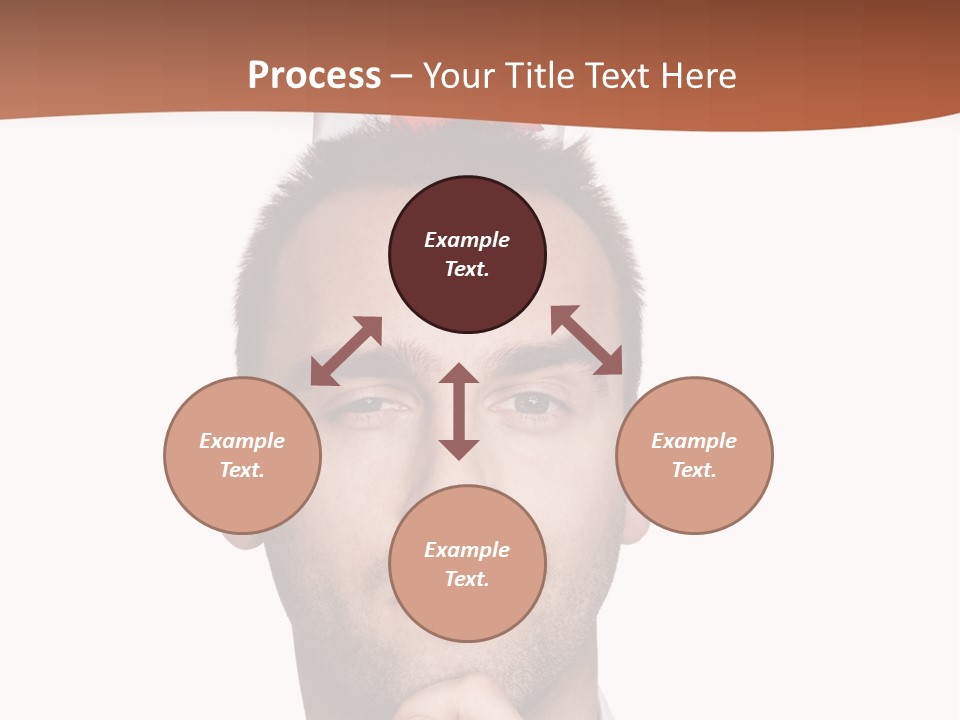 Process – Your Title Text Here

Example Text.

Example Text.

Example Text.

Example Text.